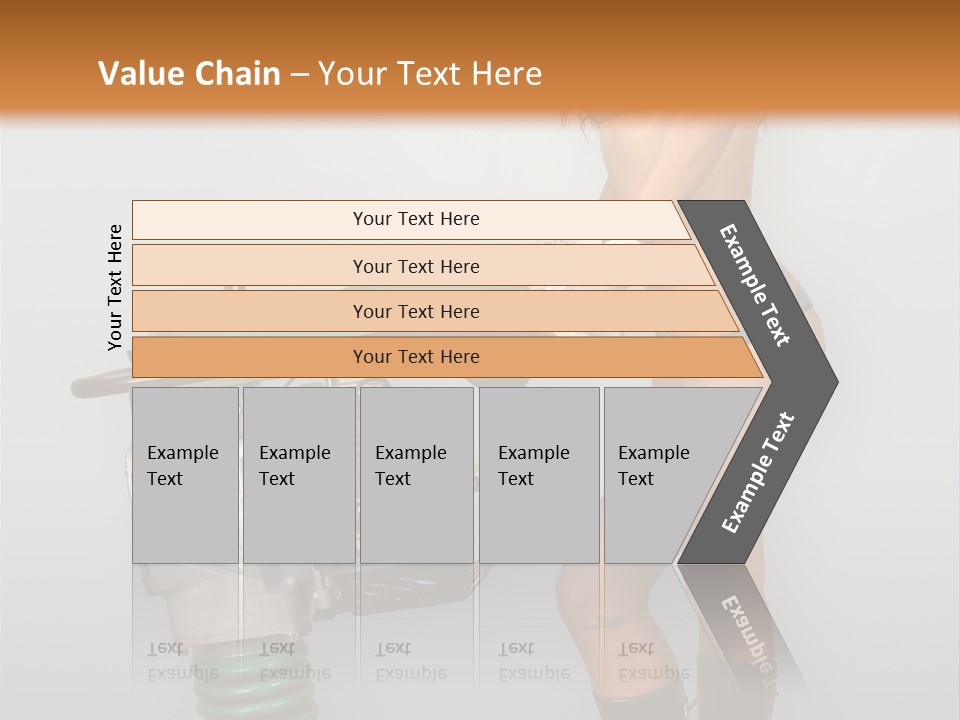 Value Chain – Your Text Here

Your Text Here

Your Text Here

Your Text Here

Your Text Here

Your Text Here

Example Text

Example Text

Example Text

Example Text

Example Text

Example Text

Example Text